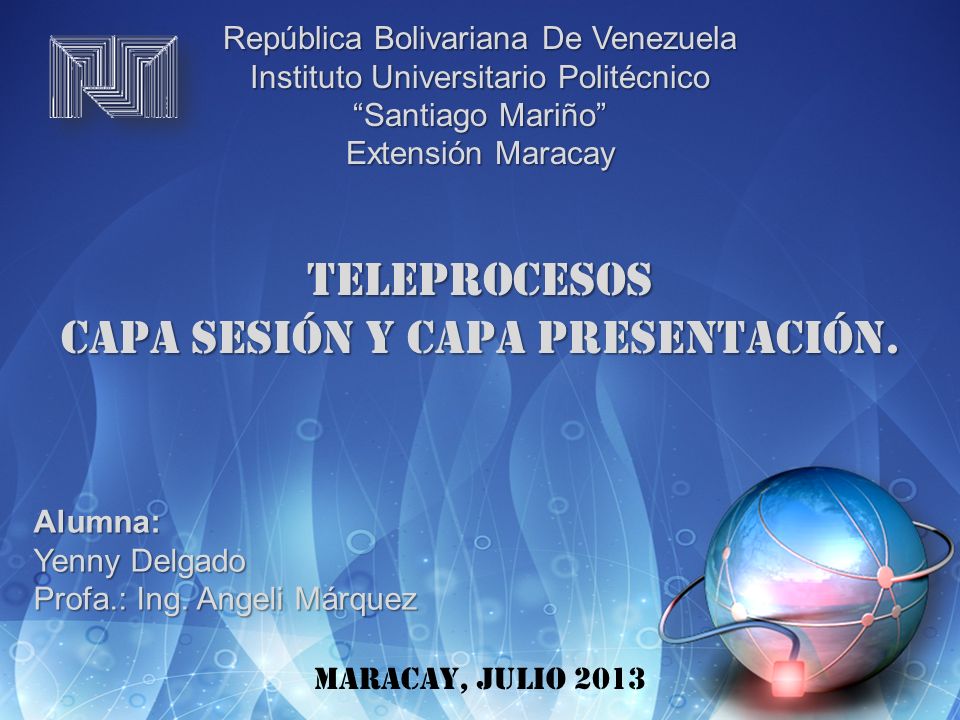 República Bolivariana De Venezuela
Instituto Universitario Politécnico
“Santiago Mariño”
Extensión Maracay

TELEPROCESOS
CAPA SESIÓN Y CAPA PRESENTACIÓN.

Alumna:
Yenny Delgado
Profa.: Ing. Angeli Márquez

MARACAY, JULIO 2013